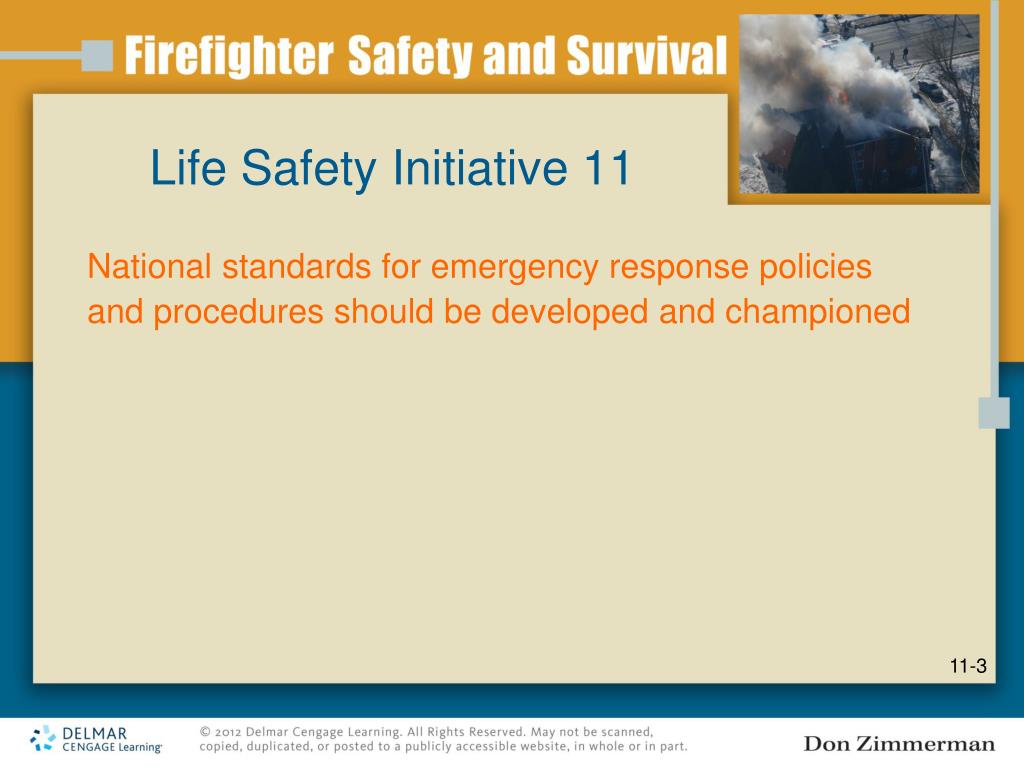 Firefighter Safety and Survival

Life Safety Initiative 11

National standards for emergency response policies and procedures should be developed and championed

11-3

DELMAR
CENGAGE Learning

© 2012 Delmar Cengage Learning. All Rights Reserved. May not be scanned, copied, duplicated, or posted to a publicly accessible website, in whole or in part.

Don Zimmerman